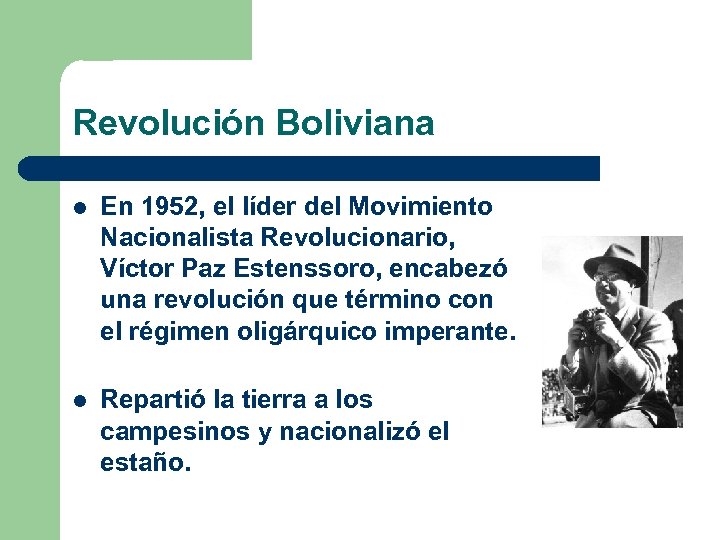 Revolución Boliviana

- En 1952, el líder del Movimiento Nacionalista Revolucionario, Víctor Paz Estenssoro, encabezó una revolución que término con el régimen oligárquico imperante.

- Repartió la tierra a los campesinos y nacionalizó el estaño.